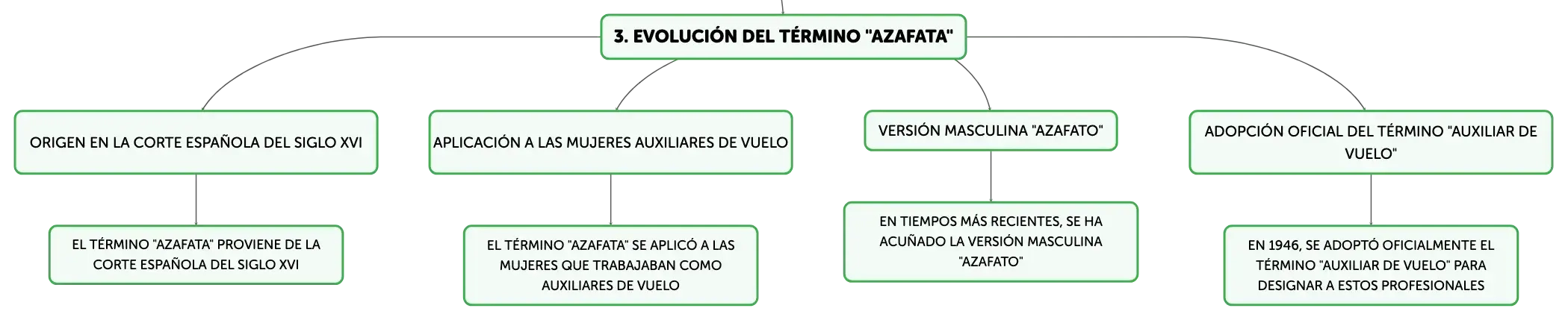 3. EVOLUCIÓN DEL TÉRMINO "AZAFATA"

ORIGEN EN LA CORTE ESPAÑOLA DEL SIGLO XVI

EL TÉRMINO "AZAFATA" PROVIENE DE LA CORTE ESPAÑOLA DEL SIGLO XVI

APLICACIÓN A LAS MUJERES AUXILIARES DE VUELO

EL TÉRMINO "AZAFATA" SE APLICÓ A LAS MUJERES QUE TRABAJABAN COMO AUXILIARES DE VUELO

VERSIÓN MASCULINA "AZAFATO"

EN TIEMPOS MÁS RECIENTES, SE HA ACUÑADO LA VERSIÓN MASCULINA "AZAFATO"

ADOPCIÓN OFICIAL DEL TÉRMINO "AUXILIAR DE VUELO"

EN 1946, SE ADOPTÓ OFICIALMENTE EL TÉRMINO "AUXILIAR DE VUELO" PARA DESIGNAR A ESTOS PROFESIONALES